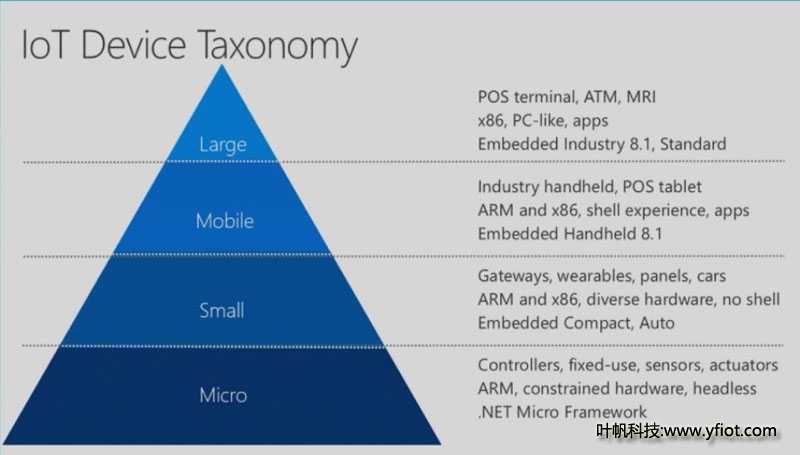 IoT Device Taxonomy

Large

POS terminal, ATM, MRI
x86, PC-like, apps
Embedded Industry 8.1, Standard

Mobile

Industry handheld, POS tablet
ARM and x86, shell experience, apps
Embedded Handheld 8.1

Small

Gateways, wearables, panels, cars
ARM and x86, diverse hardware, no shell
Embedded Compact, Auto

Micro

Controllers, fixed-use, sensors, actuators
ARM, constrained hardware, headless
.NET Micro Framework

叶帆科技:www.yfiot.com